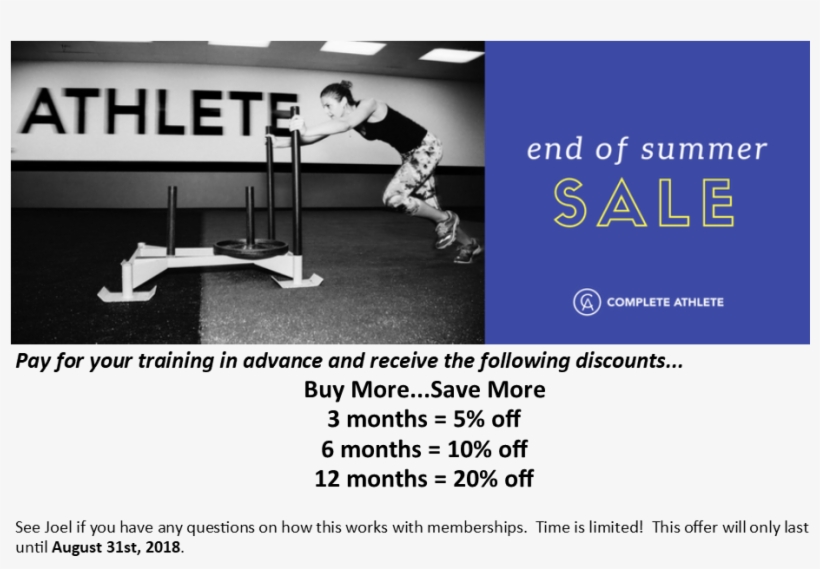 ATHLETE

end of summer
SALE

CA COMPLETE ATHLETE

Pay for your training in advance and receive the following discounts...

Buy More...Save More
3 months = 5% off
6 months = 10% off
12 months = 20% off

See Joel if you have any questions on how this works with memberships. Time is limited! This offer will only last until August 31st, 2018.